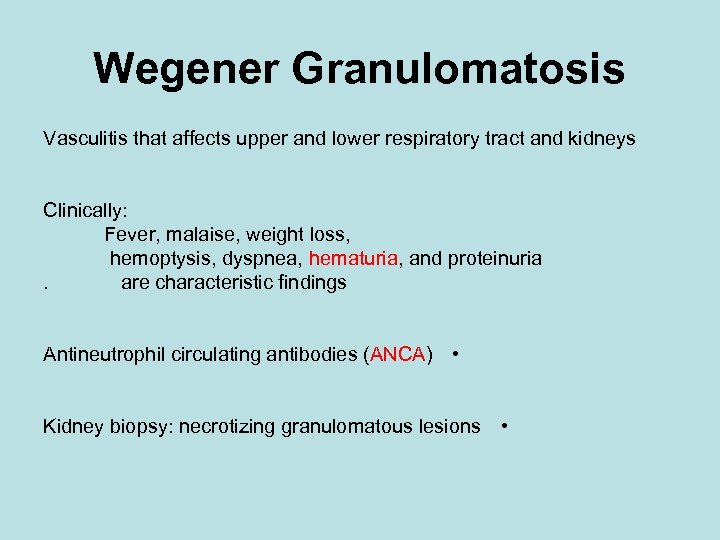 Wegener Granulomatosis

Vasculitis that affects upper and lower respiratory tract and kidneys

Clinically:
Fever, malaise, weight loss,
hemoptysis, dyspnea, hematuria, and proteinuria
. are characteristic findings

Antineutrophil circulating antibodies (ANCA) •

Kidney biopsy: necrotizing granulomatous lesions •